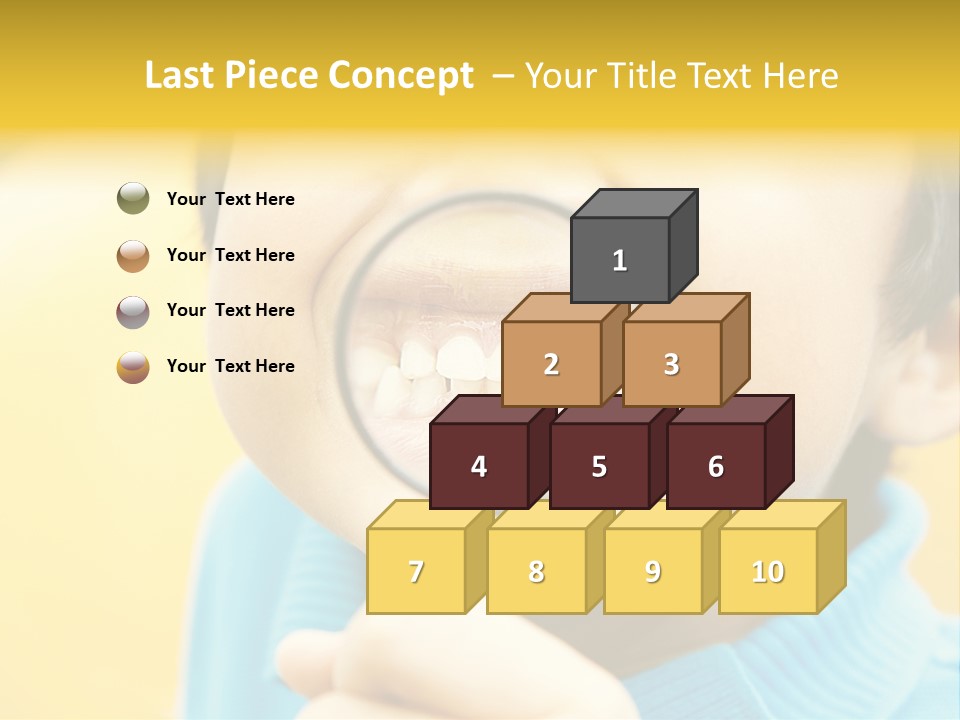 Last Piece Concept – Your Title Text Here

Your Text Here

Your Text Here

Your Text Here

Your Text Here

1

2

3

4

5

6

7

8

9

10